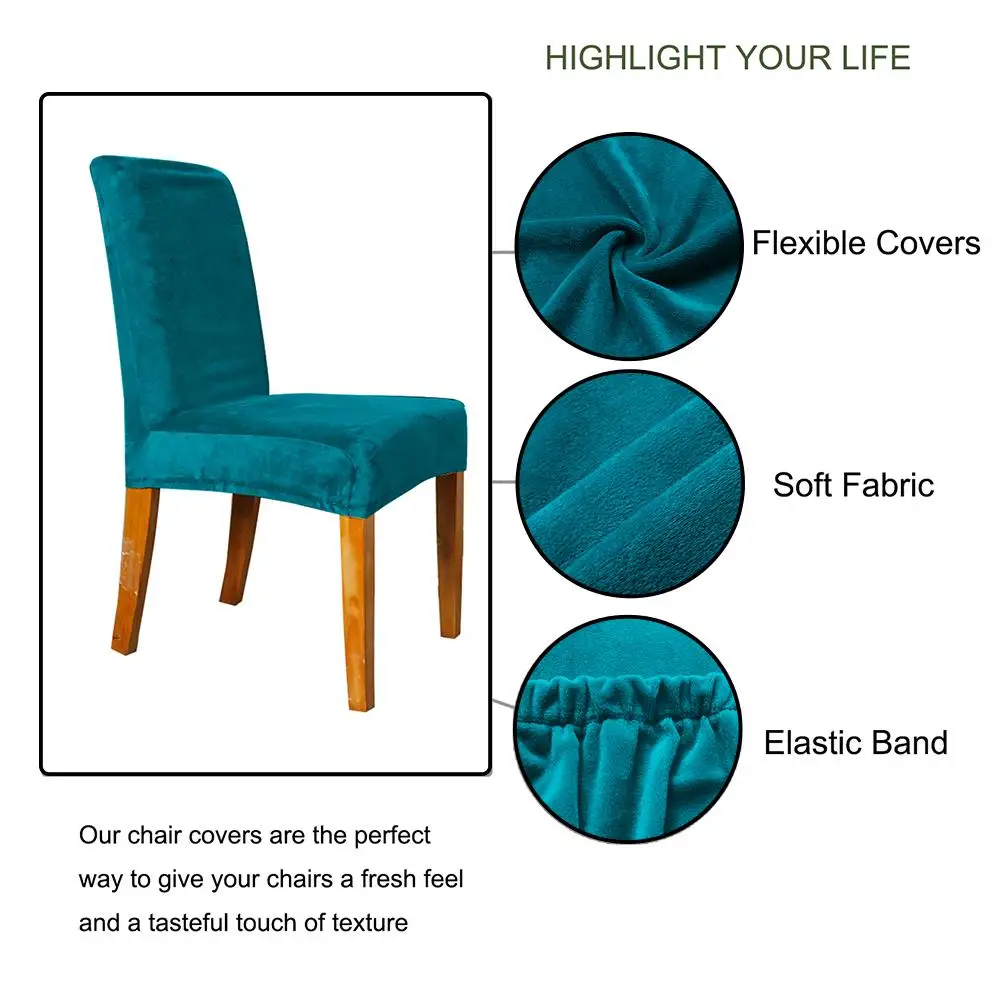 HIGHLIGHT YOUR LIFE

Flexible Covers

Soft Fabric

Elastic Band

Our chair covers are the perfect way to give your chairs a fresh feel and a tasteful touch of texture